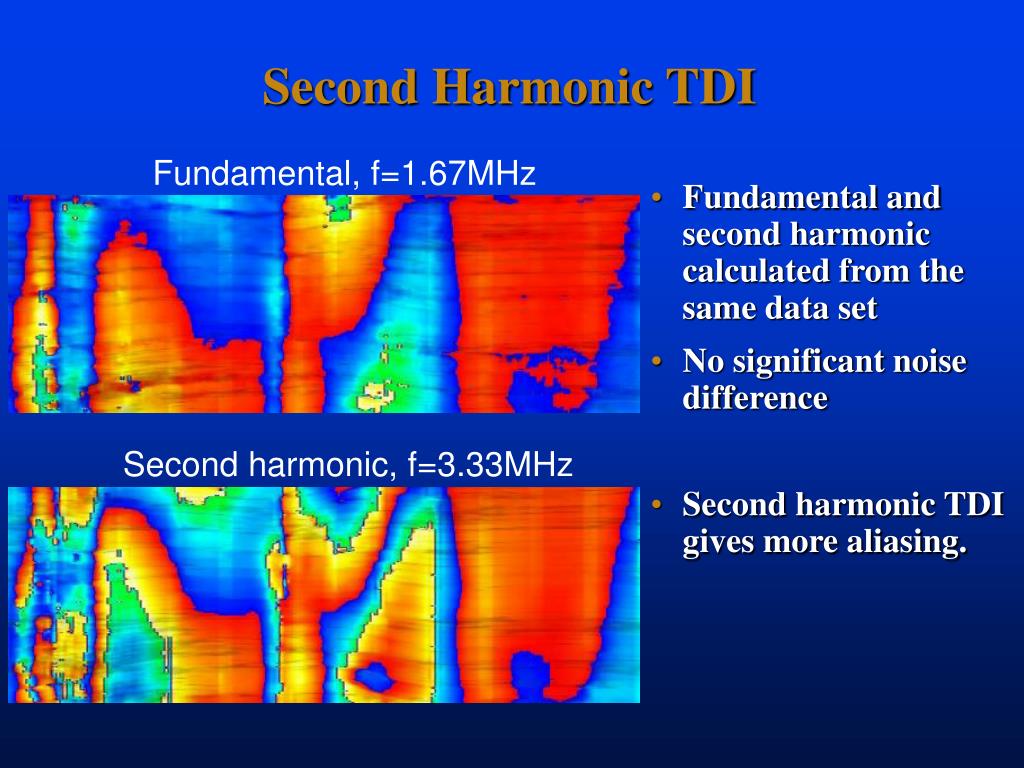 Second Harmonic TDI

Fundamental, f=1.67MHz

Second harmonic, f=3.33MHz

• Fundamental and second harmonic calculated from the same data set
• No significant noise difference

• Second harmonic TDI gives more aliasing.